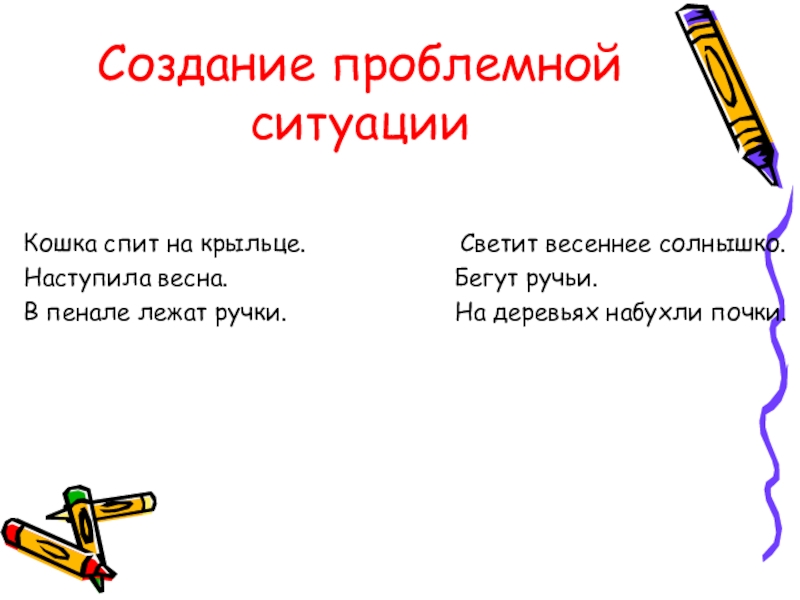 Создание проблемной ситуации

Кошка спит на крыльце.
Наступила весна.
В пенале лежат ручки.

Светит весеннее солнышко.
Бегут ручьи.
На деревьях набухли почки.